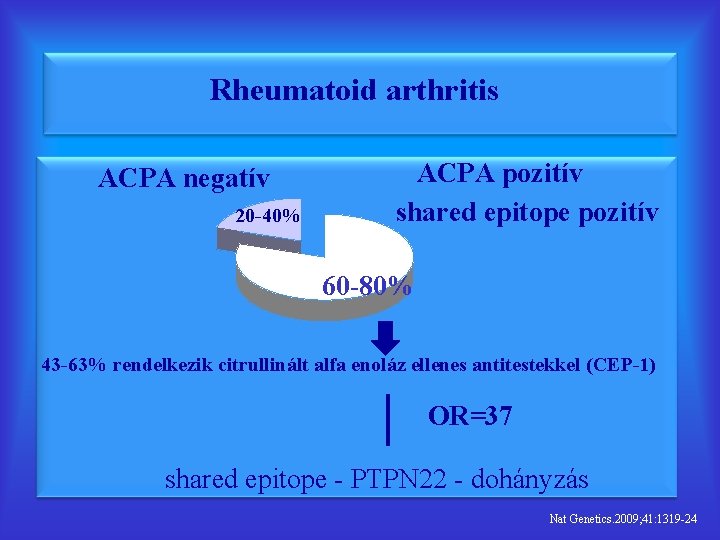 Rheumatoid arthritis

ACPA negatív

ACPA pozitív
shared epitope pozitív

20-40%

60-80%

43-63% rendelkezik citrullinált alfa enoláz ellenes antitestekkel (CEP-1)

OR=37

shared epitope - PTPN22 - dohányzás

Nat Genetics.2009;41:1319-24